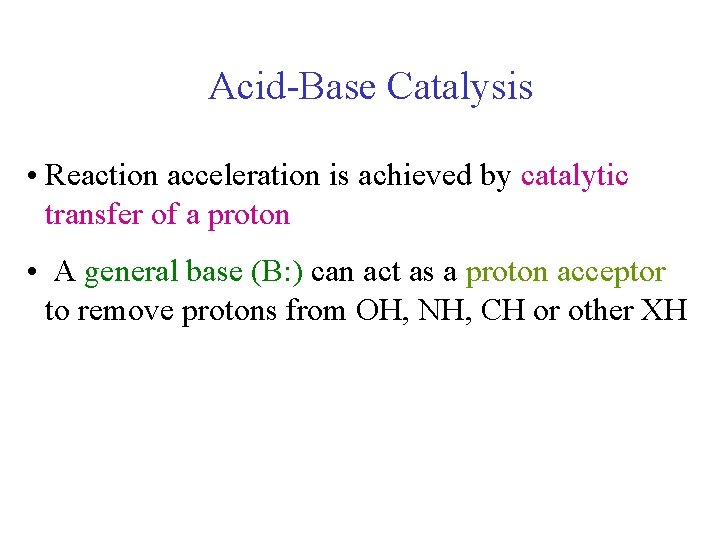 Acid-Base Catalysis

• Reaction acceleration is achieved by catalytic transfer of a proton

• A general base (B:) can act as a proton acceptor to remove protons from OH, NH, CH or other XH